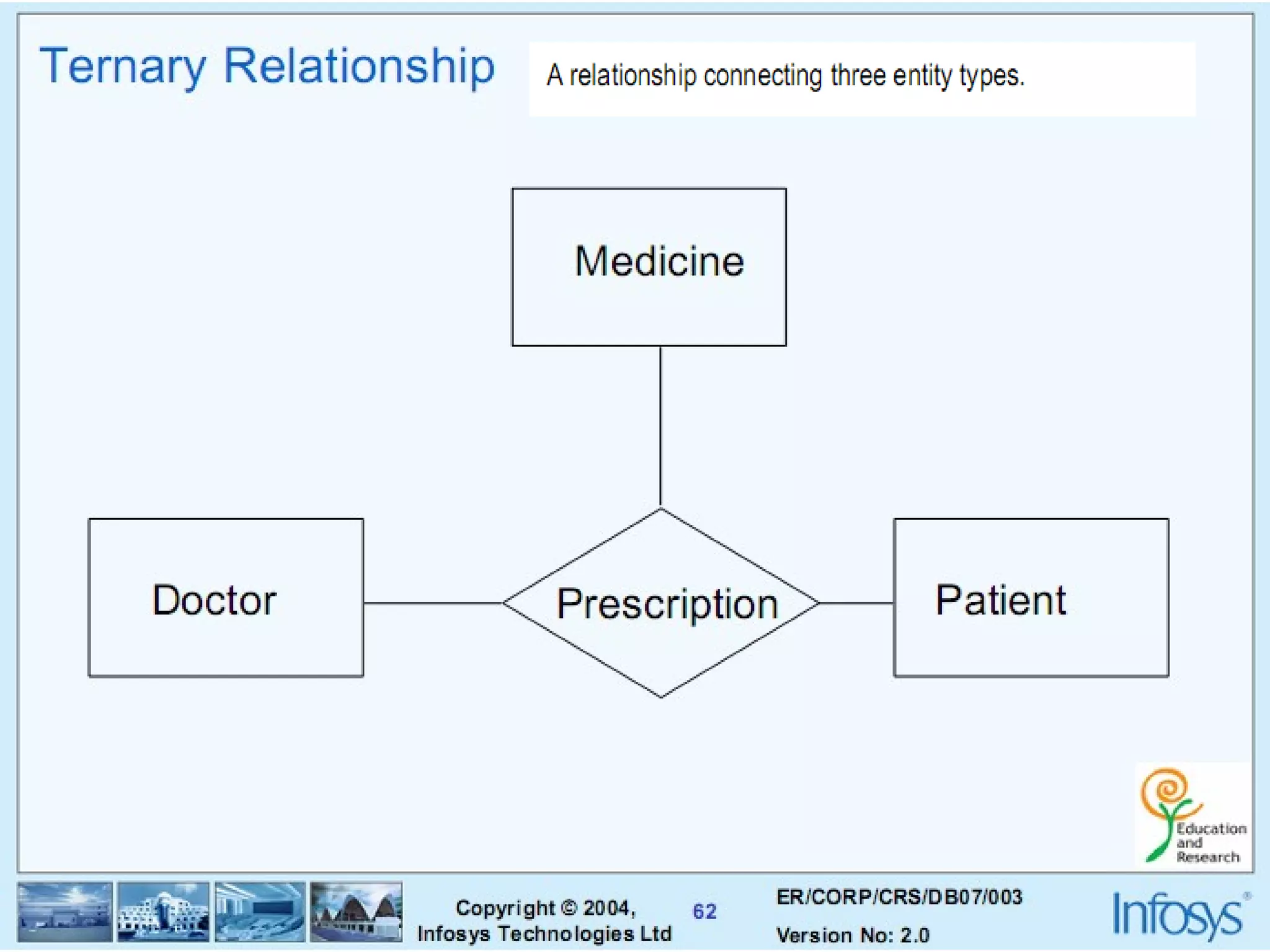 Ternary Relationship

A relationship connecting three entity types.

Medicine

Doctor

Prescription

Patient

Education and Research

Copyright © 2004, Infosys Technologies Ltd

62

ER/CORP/CRS/DB07/003
Version No: 2.0

Infosys®